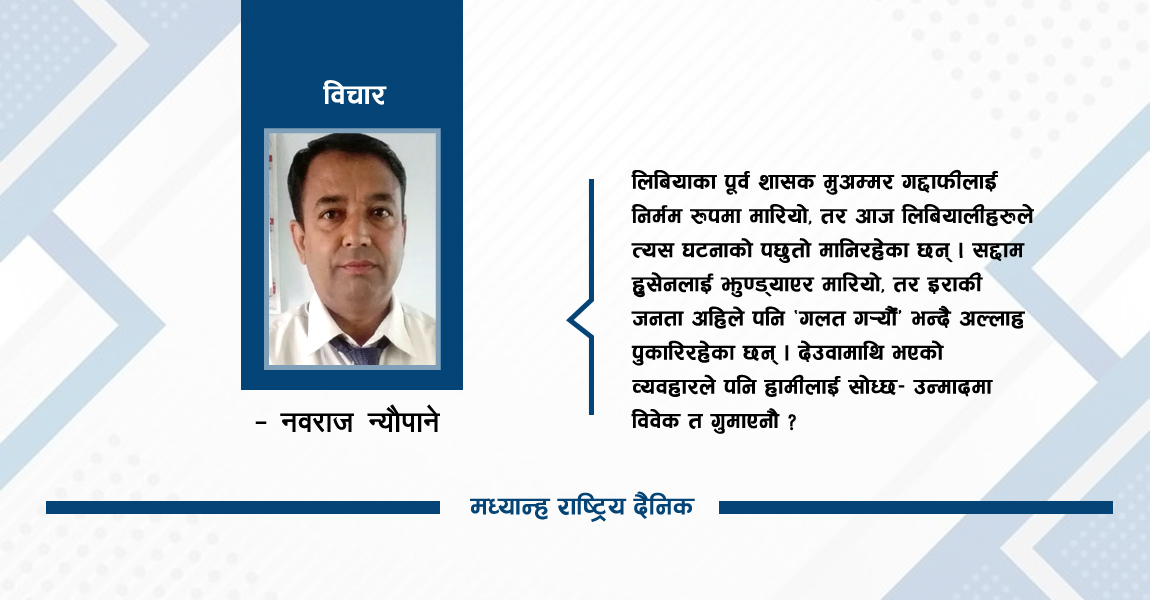 विचार

- नवराज न्यौपाने

लिबियाका पूर्व शासक मुअम्मर गद्दाफीलाई निर्मम रुपमा मारियो, तर आज लिबियालीहरुले त्यस घटनाको पछुतो मानिरहेका छन् । सद्दाम हुसेनलाई झुण्ड्याएर मारियो, तर इराकी जनता अहिले पनि 'गलत गर्‍यौं' भन्दै अल्लाह पुकारिरहेका छन् । देउवामाथि भएको व्यवहारले पनि हामीलाई सोध्छ- उन्मादमा विवेक त गुमाएनौ ?

मध्यान्ह राष्ट्रिय दैनिक